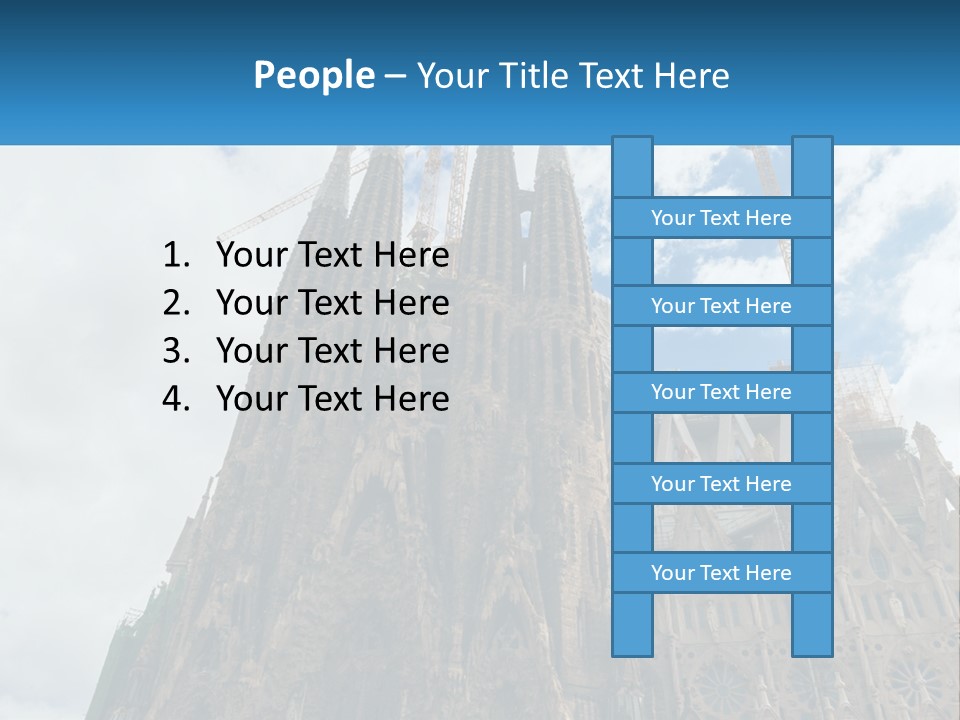 People – Your Title Text Here

1. Your Text Here
2. Your Text Here
3. Your Text Here
4. Your Text Here

Your Text Here

Your Text Here

Your Text Here

Your Text Here

Your Text Here